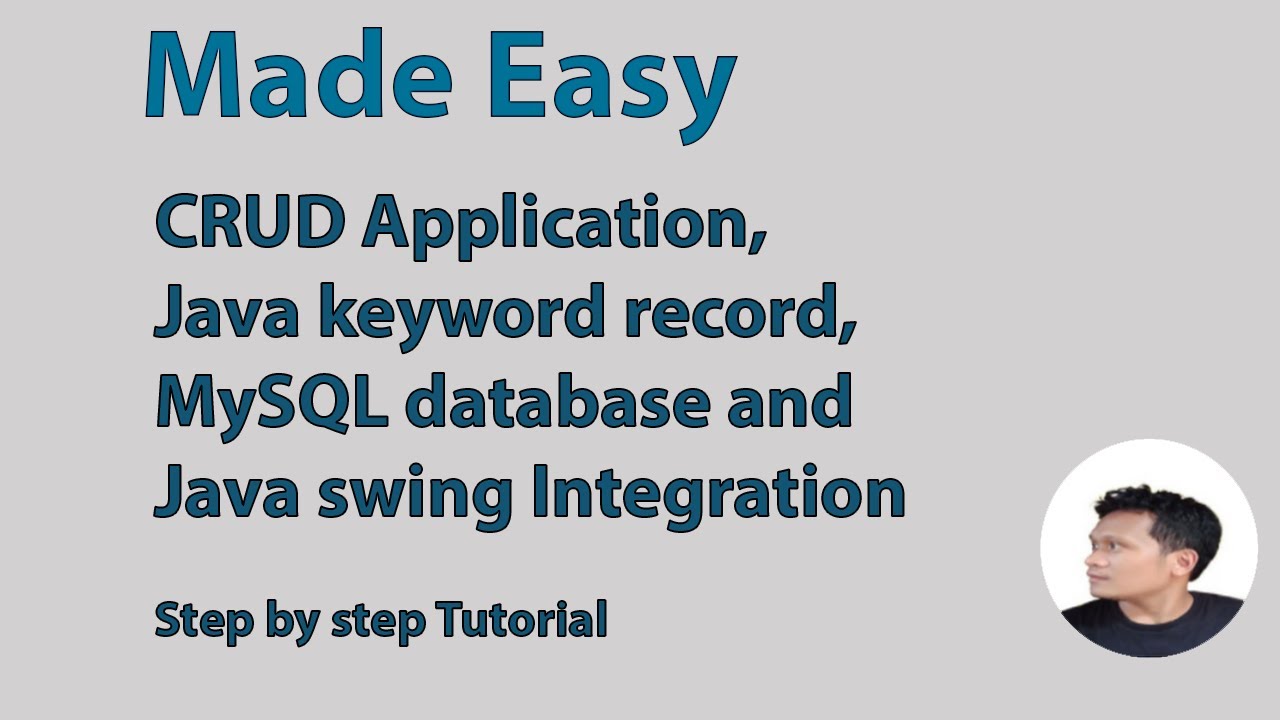 Made Easy

CRUD Application, Java keyword record, MySQL database and Java swing Integration

Step by step Tutorial